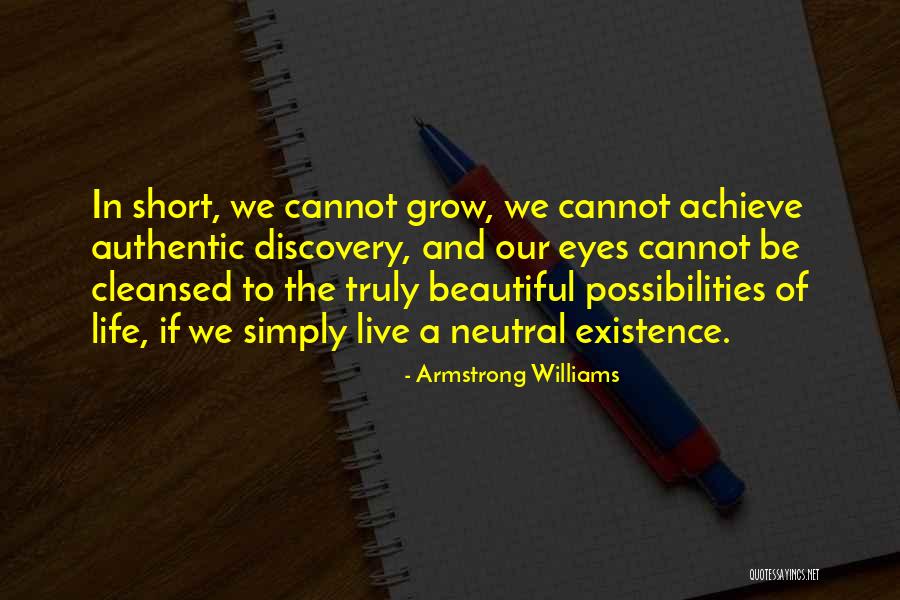 In short, we cannot grow, we cannot achieve authentic discovery, and our eyes cannot be cleansed to the truly beautiful possibilities of life, if we simply live a neutral existence.

- Armstrong Williams

QUOTESSAYINGS.NET